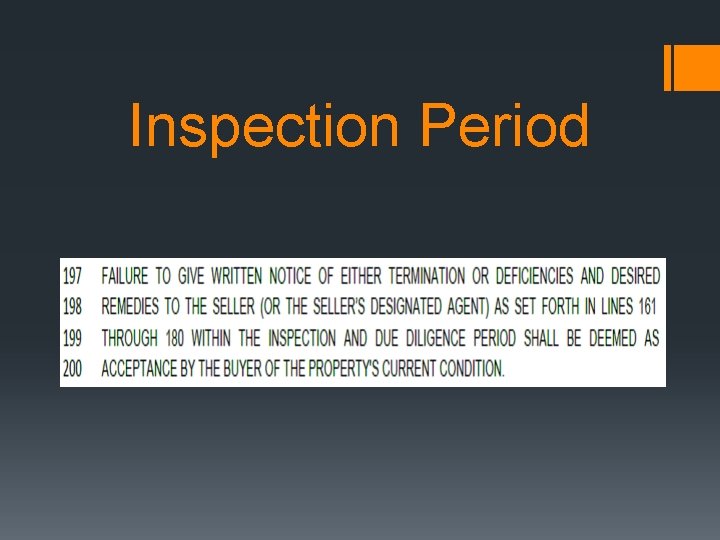 Inspection Period

197 FAILURE TO GIVE WRITTEN NOTICE OF EITHER TERMINATION OR DEFICIENCIES AND DESIRED
198 REMEDIES TO THE SELLER (OR THE SELLER'S DESIGNATED AGENT) AS SET FORTH IN LINES 161
199 THROUGH 180 WITHIN THE INSPECTION AND DUE DILIGENCE PERIOD SHALL BE DEEMED AS
200 ACCEPTANCE BY THE BUYER OF THE PROPERTY'S CURRENT CONDITION.